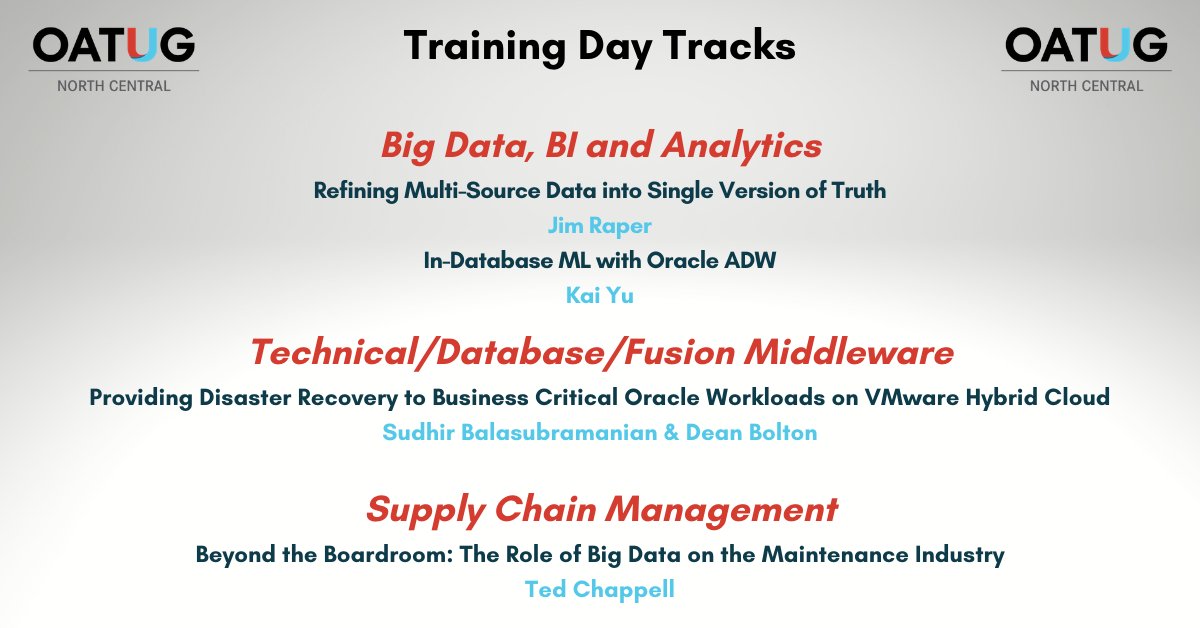 OATUG
NORTH CENTRAL

Training Day Tracks

OATUG
NORTH CENTRAL

Big Data, BI and Analytics
Refining Multi-Source Data into Single Version of Truth
Jim Raper
In-Database ML with Oracle ADW
Kai Yu

Technical/Database/Fusion Middleware
Providing Disaster Recovery to Business Critical Oracle Workloads on VMware Hybrid Cloud
Sudhir Balasubramanian & Dean Bolton

Supply Chain Management
Beyond the Boardroom: The Role of Big Data on the Maintenance Industry
Ted Chappell